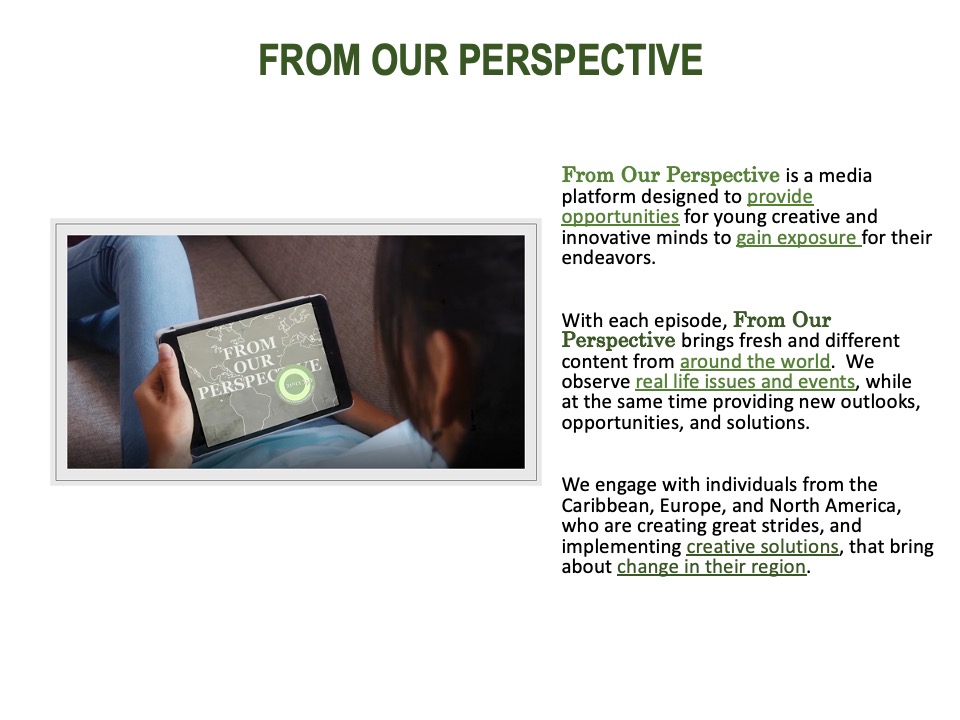 FROM OUR PERSPECTIVE

FROM OUR PERSPECTIVE

From Our Perspective is a media platform designed to provide opportunities for young creative and innovative minds to gain exposure for their endeavors.

With each episode, From Our Perspective brings fresh and different content from around the world. We observe real life issues and events, while at the same time providing new outlooks, opportunities, and solutions.

We engage with individuals from the Caribbean, Europe, and North America, who are creating great strides, and implementing creative solutions, that bring about change in their region.